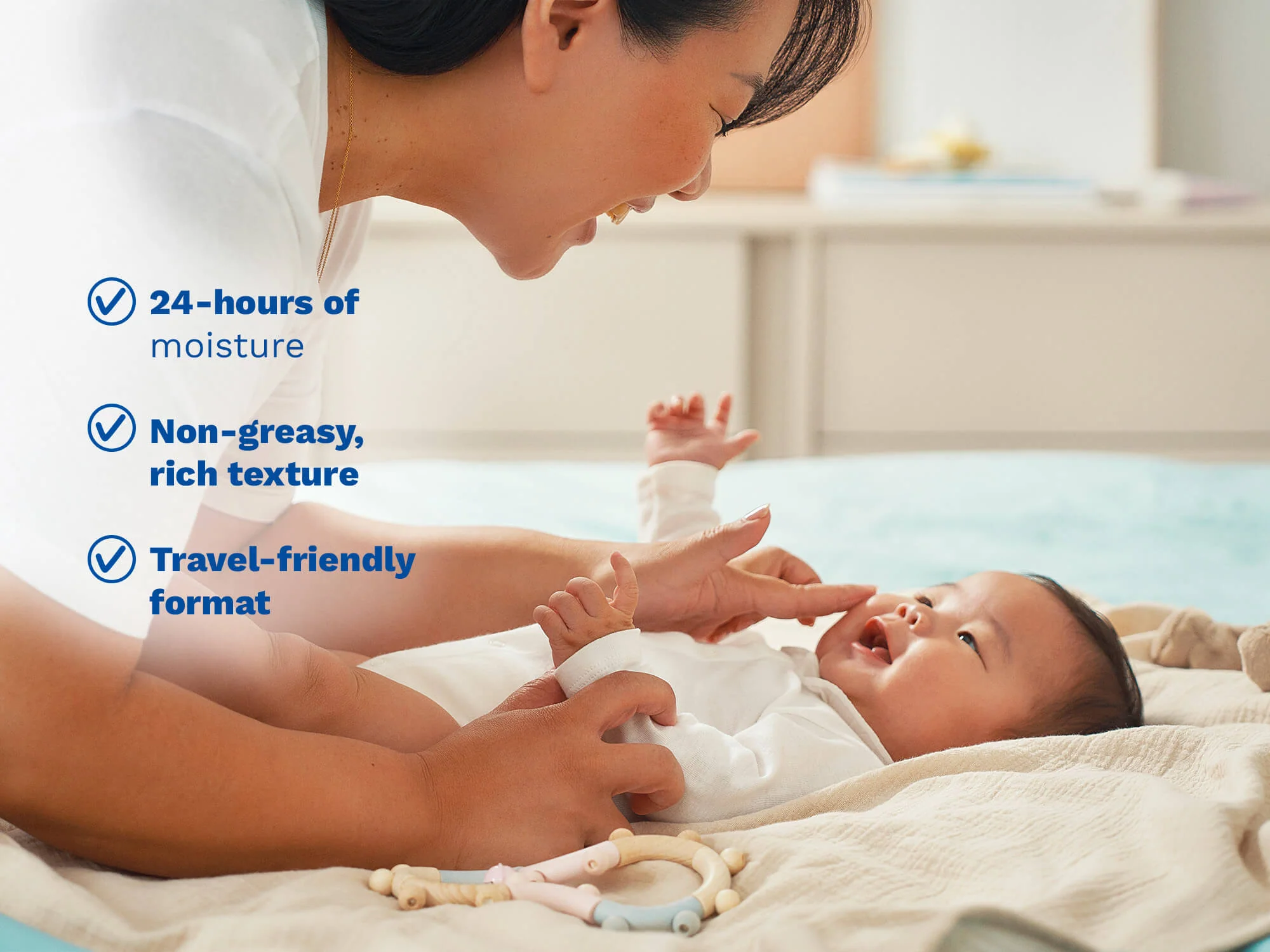 24-hours of moisture

Non-greasy, rich texture

Travel-friendly format